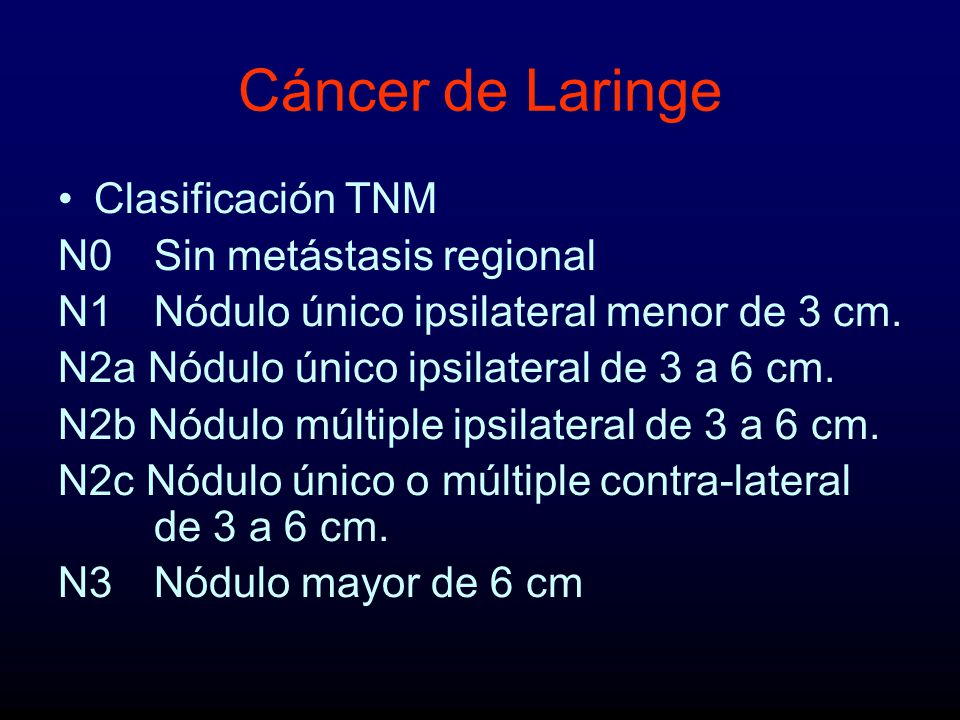 Cáncer de Laringe

• Clasificación TNM

N0 Sin metástasis regional

N1 Nódulo único ipsilateral menor de 3 cm.

N2a Nódulo único ipsilateral de 3 a 6 cm.

N2b Nódulo múltiple ipsilateral de 3 a 6 cm.

N2c Nódulo único o múltiple contra-lateral de 3 a 6 cm.

N3 Nódulo mayor de 6 cm